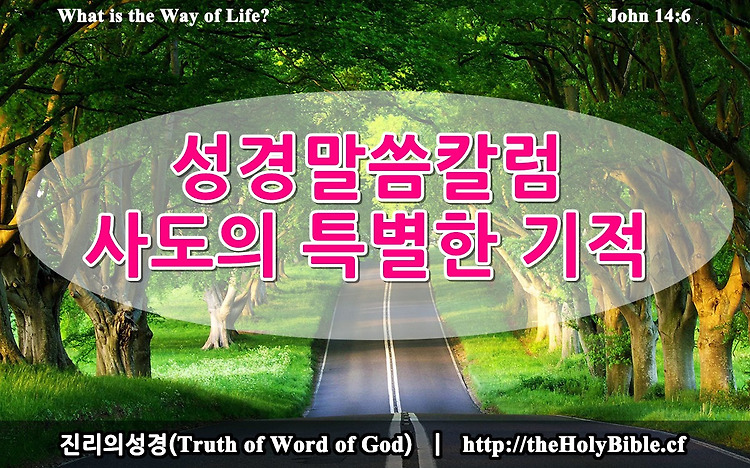 What is the Way of Life?

John 14:6

성경말씀칼럼
사도의 특별한 기적

진리의성경(Truth of Word of God) | http://theHolyBible.cf